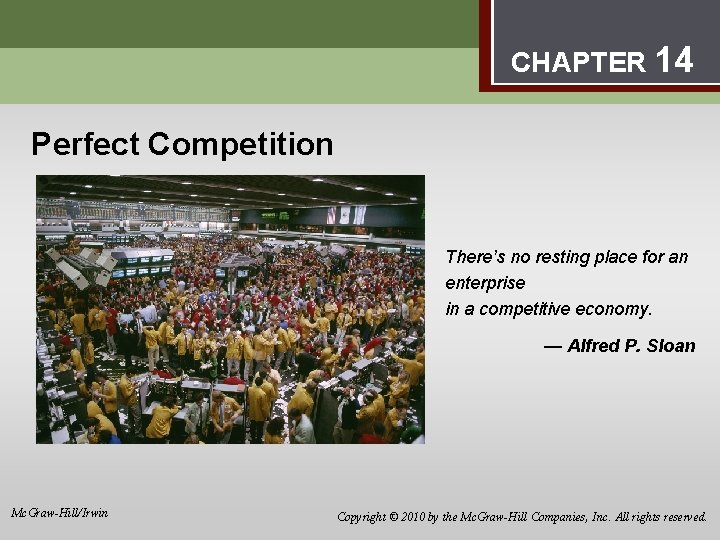 CHAPTER 14

Perfect Competition

There's no resting place for an enterprise
in a competitive economy.

— Alfred P. Sloan

McGraw-Hill/Irwin

Copyright © 2010 by the McGraw-Hill Companies, Inc. All rights reserved.